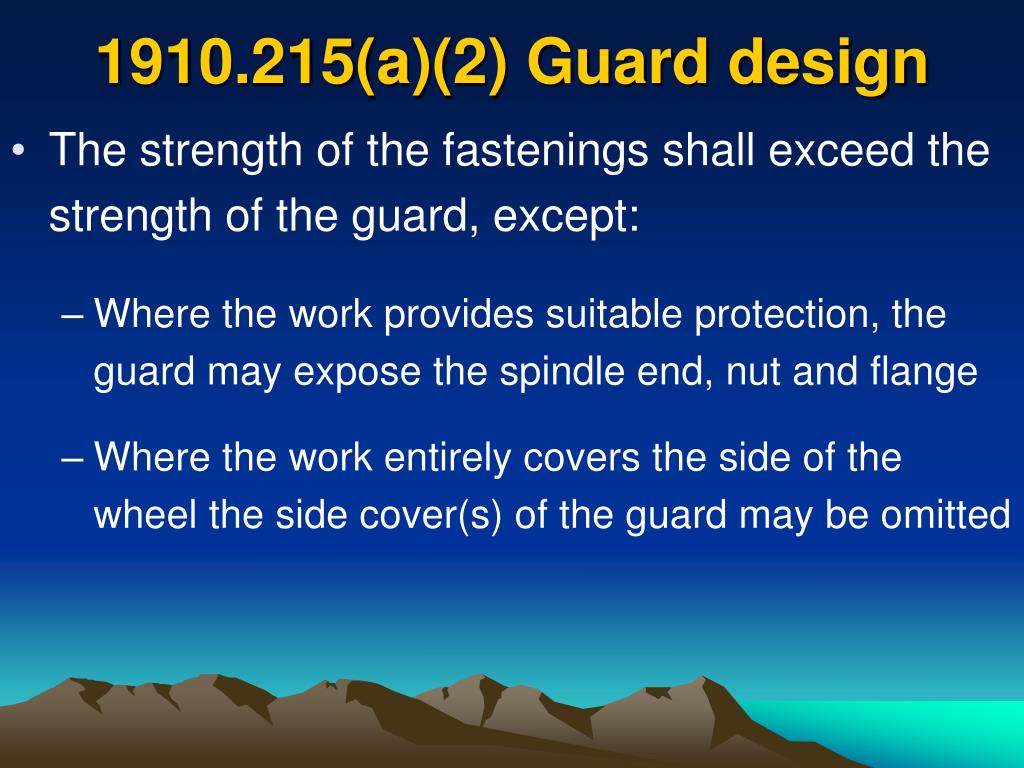 1910.215(a)(2) Guard design

• The strength of the fastenings shall exceed the strength of the guard, except:

– Where the work provides suitable protection, the guard may expose the spindle end, nut and flange

– Where the work entirely covers the side of the wheel the side cover(s) of the guard may be omitted